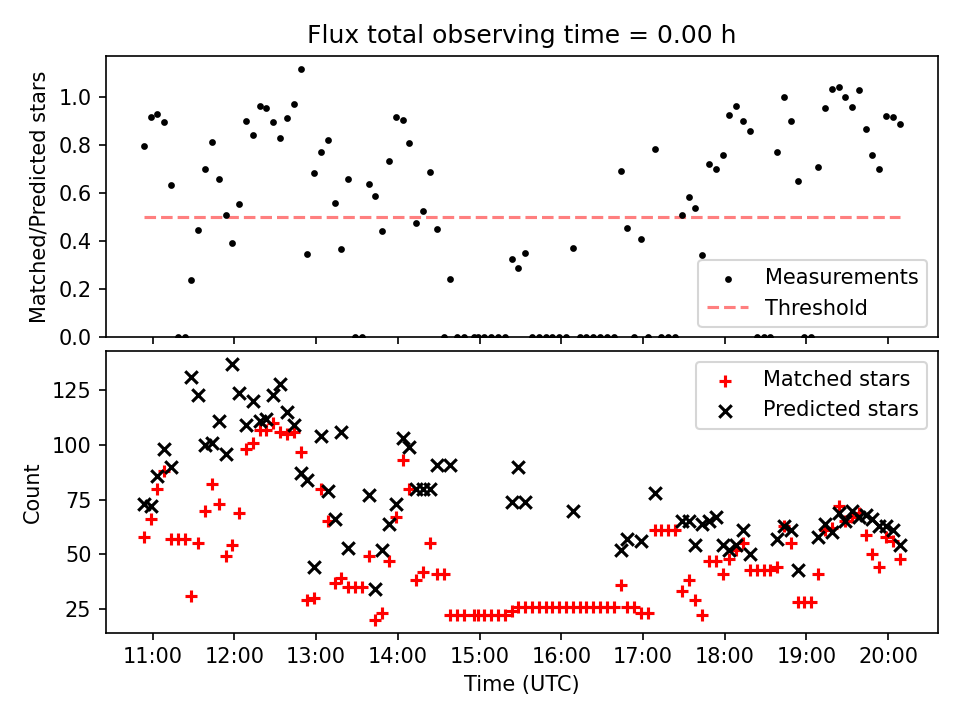 Flux total observing time = 0.00 h

Matched/Predicted stars

1.0
0.8
0.6
0.4
0.2
0.0

Measurements
Threshold

Count

125
100
75
50
25

Matched stars
Predicted stars

11:00
12:00
13:00
14:00
15:00
16:00
17:00
18:00
19:00
20:00

Time (UTC)